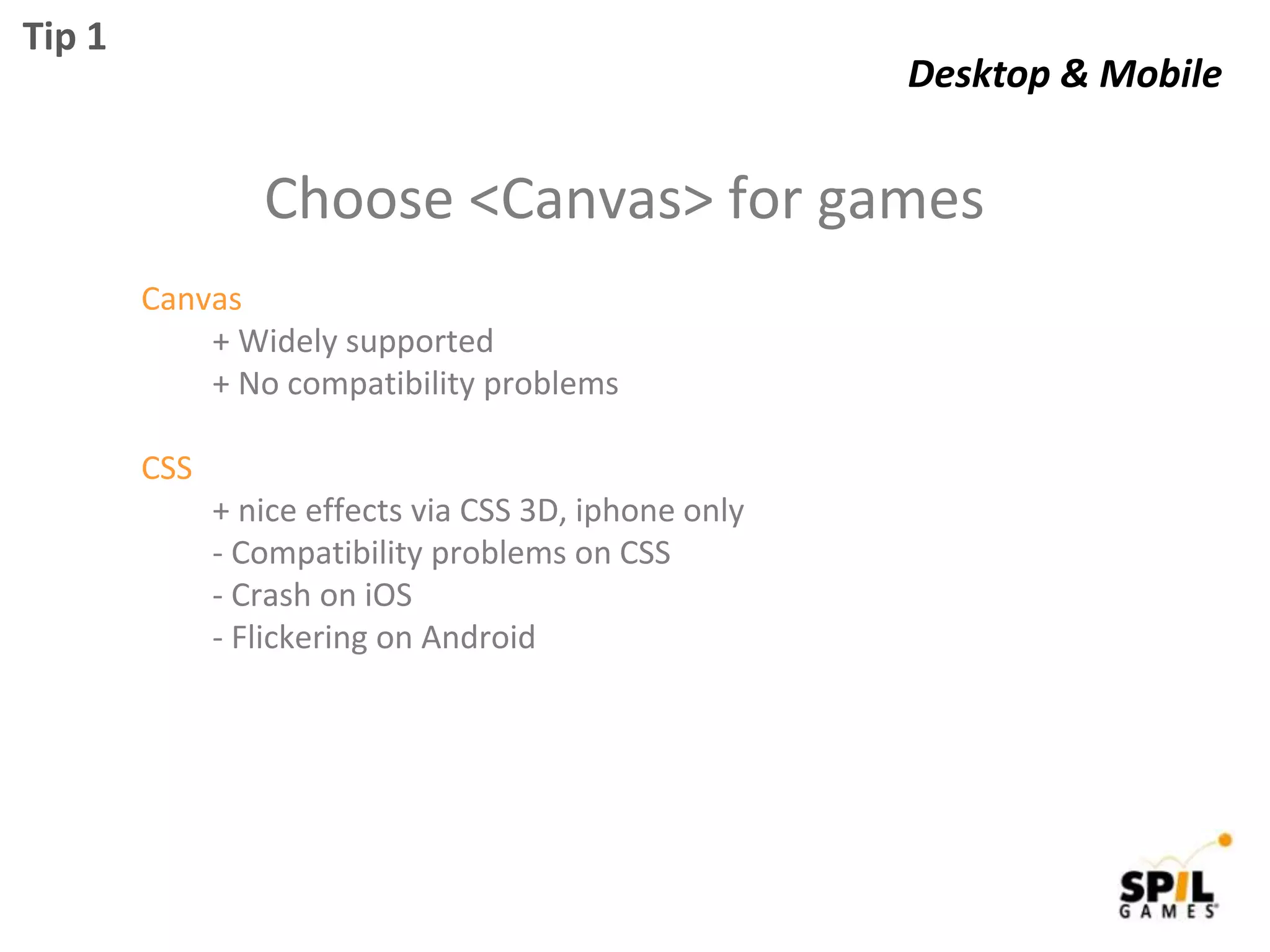 Tip 1

Desktop & Mobile

Choose <Canvas> for games

Canvas

+ Widely supported

+ No compatibility problems

CSS

+ nice effects via CSS 3D, iphone only

- Compatibility problems on CSS

- Crash on iOS

- Flickering on Android

SPIL GAMES